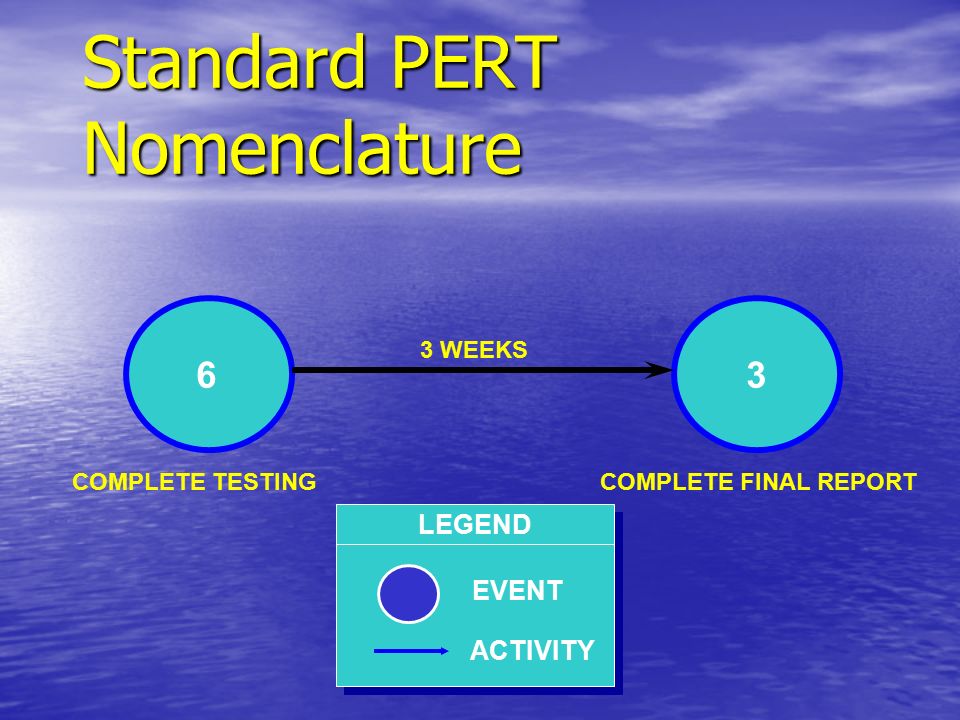 Standard PERT Nomenclature

6

3 WEEKS

3

COMPLETE TESTING

COMPLETE FINAL REPORT

LEGEND

EVENT

ACTIVITY